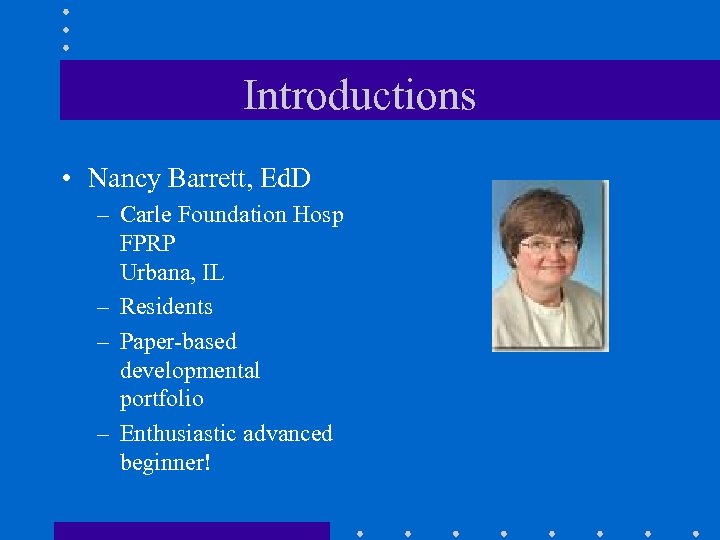 Introductions

• Nancy Barrett, EdD
– Carle Foundation Hosp FPRP Urbana, IL
– Residents
– Paper-based developmental portfolio
– Enthusiastic advanced beginner!